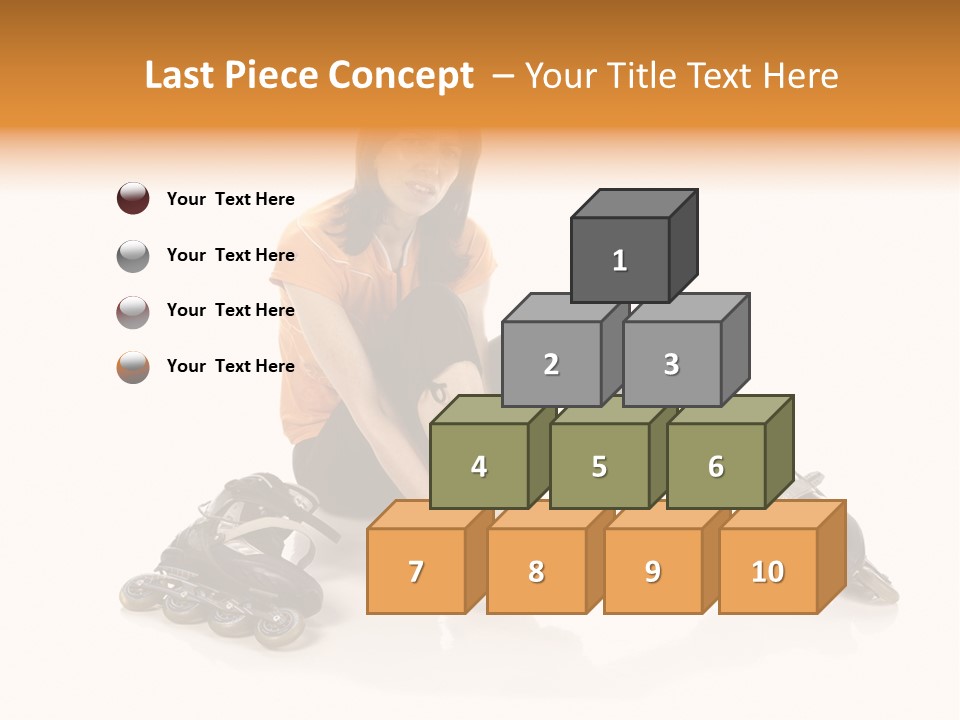 Last Piece Concept – Your Title Text Here

Your Text Here

Your Text Here

Your Text Here

Your Text Here

1

2

3

4

5

6

7

8

9

10